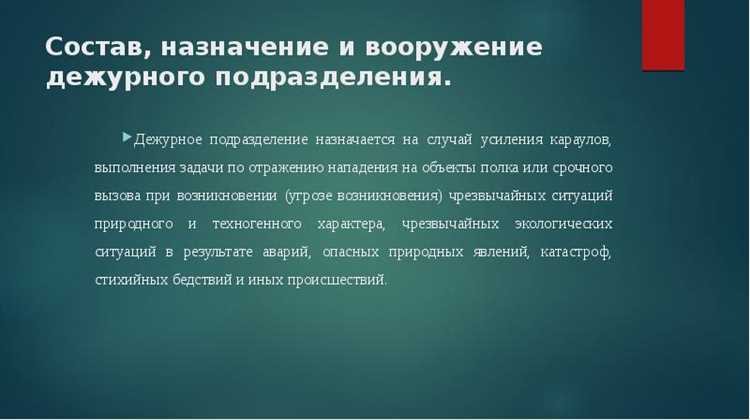 Состав, назначение и вооружение дежурного подразделения.

Дежурное подразделение назначается на случай усиления караулов, выполнения задачи по отражению нападения на объекты полка или срочного вызова при возникновении (угрозе возникновения) чрезвычайных ситуаций природного и техногенного характера, чрезвычайных экологических ситуаций в результате аварий, опасных природных явлений, катастроф, стихийных бедствий и иных происшествий.